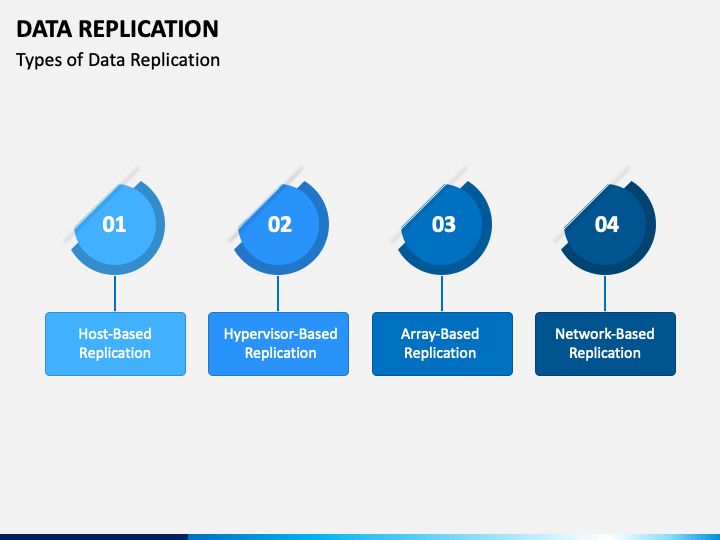 DATA REPLICATION
Types of Data Replication

01

Host-Based Replication

02

Hypervisor-Based Replication

03

Array-Based Replication

04

Network-Based Replication